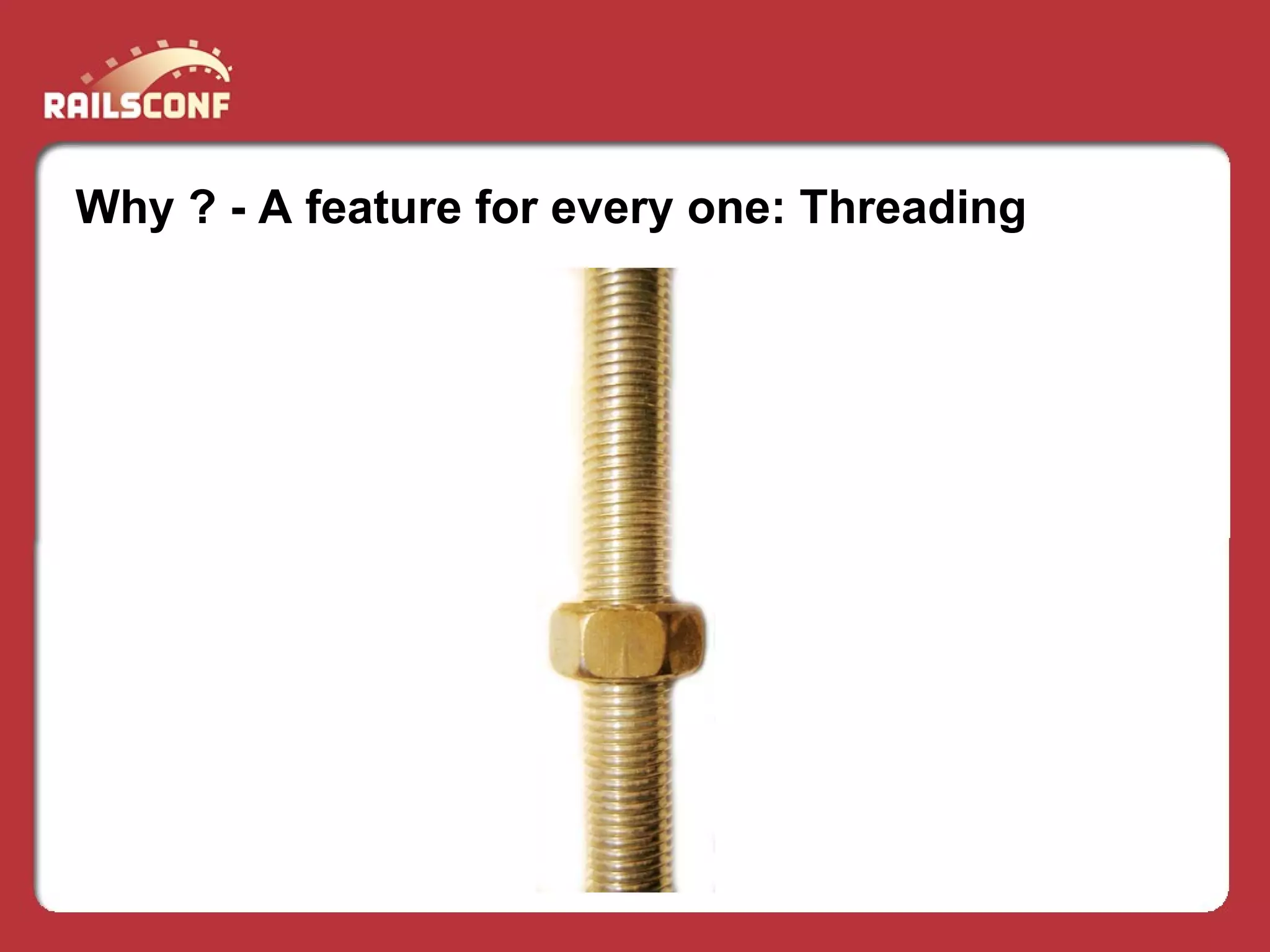 RAILSCONF

Why ? - A feature for every one: Threading